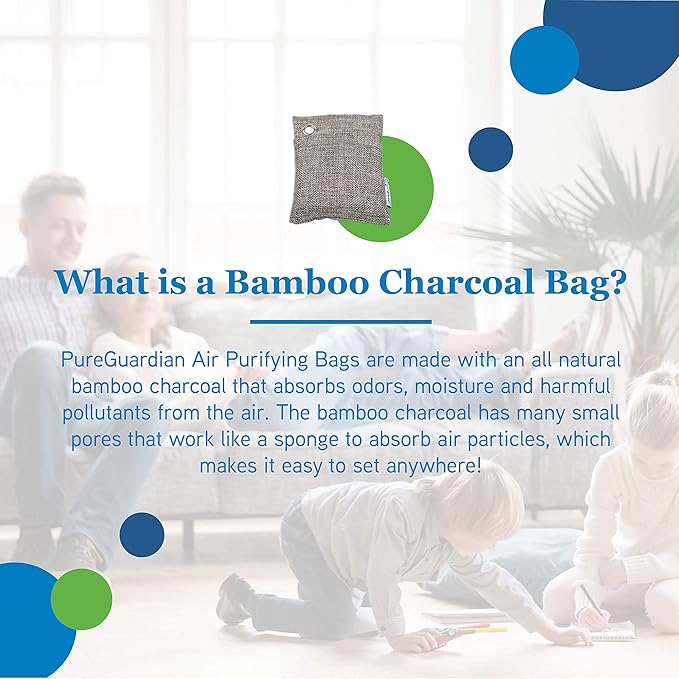 What is a Bamboo Charcoal Bag?

PureGuardian Air Purifying Bags are made with an all natural bamboo charcoal that absorbs odors, moisture and harmful pollutants from the air. The bamboo charcoal has many small pores that work like a sponge to absorb air particles, which makes it easy to set anywhere!